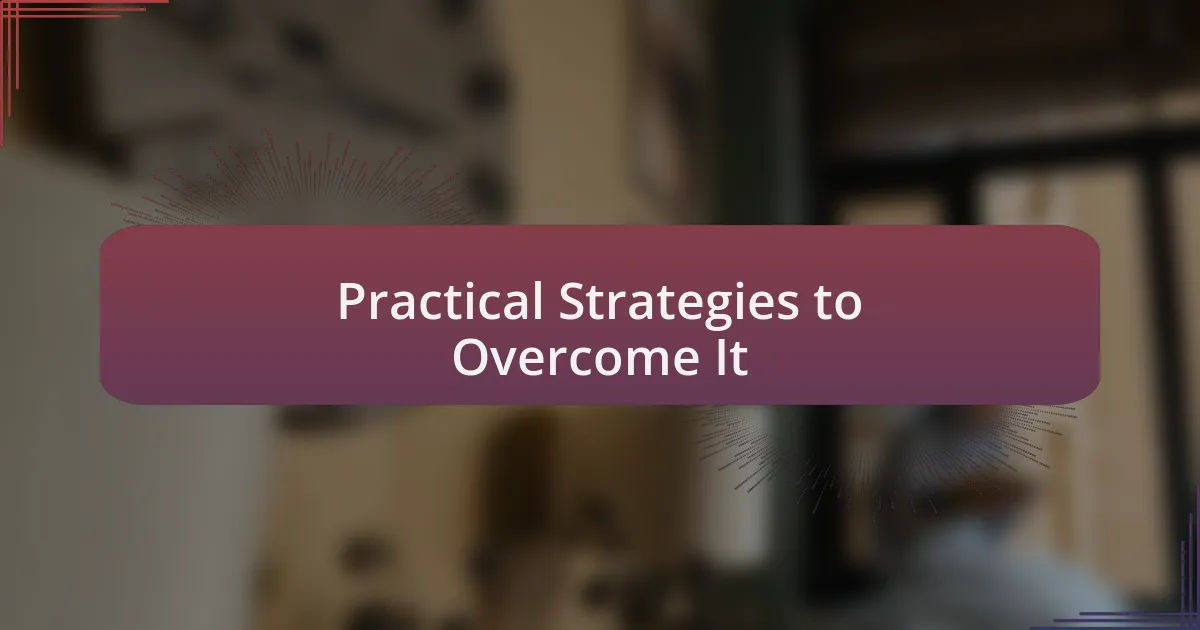 Practical Strategies to Overcome It